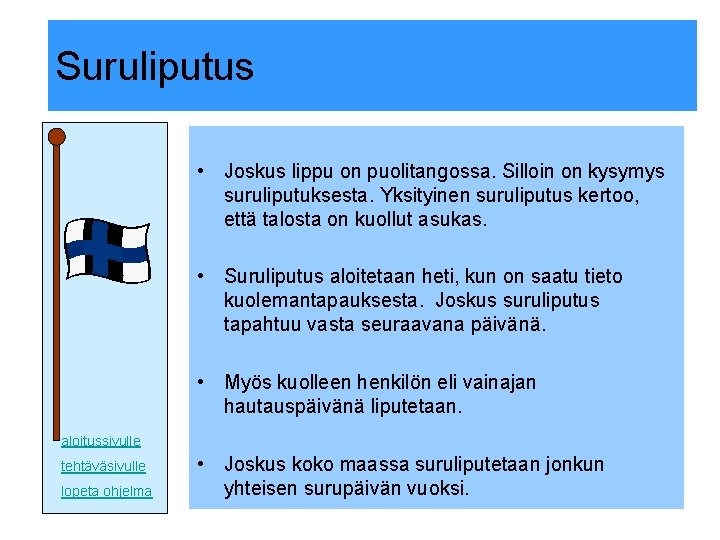 Suruliputus

aloitussivulle

tehtäväsivulle

lopeta ohjelma

• Joskus lippu on puolitangossa. Silloin on kysymys suruliputuksesta. Yksityinen suruliputus kertoo, että talosta on kuollut asukas.

• Suruliputus aloitetaan heti, kun on saatu tieto kuolemantapauksesta. Joskus suruliputus tapahtuu vasta seuraavana päivänä.

• Myös kuolleen henkilön eli vainajan hautauspäivänä liputetaan.

• Joskus koko maassa suruliputetaan jonkun yhteisen surupäivän vuoksi.